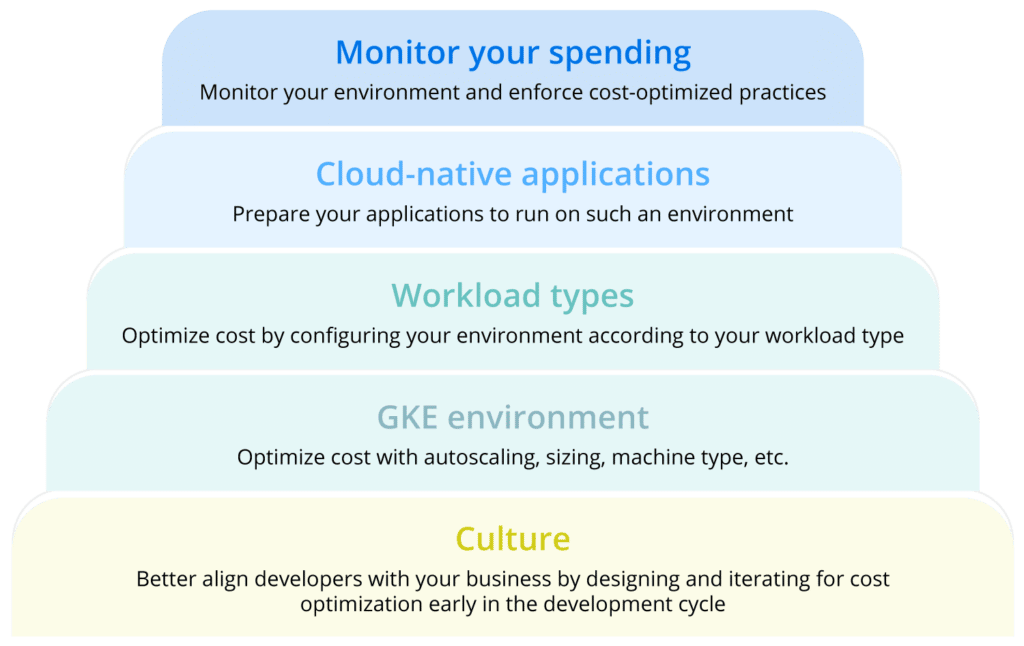 Monitor your spending
Monitor your environment and enforce cost-optimized practices

Cloud-native applications
Prepare your applications to run on such an environment

Workload types
Optimize cost by configuring your environment according to your workload type

GKE environment
Optimize cost with autoscaling, sizing, machine type, etc.

Culture
Better align developers with your business by designing and iterating for cost optimization early in the development cycle